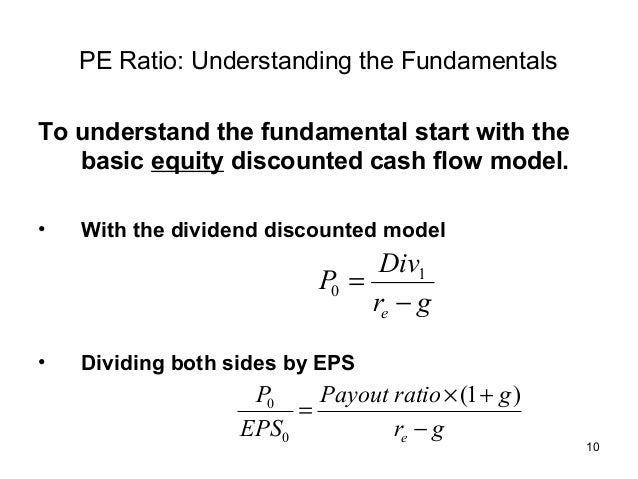 PE Ratio: Understanding the Fundamentals

To understand the fundamental start with the basic equity discounted cash flow model.

• With the dividend discounted model

$P_0 = \frac{Div_1}{r_e - g}$

• Dividing both sides by EPS

$\frac{P_0}{EPS_0} = \frac{Payout\ ratio \times (1+g)}{r_e - g}$

10